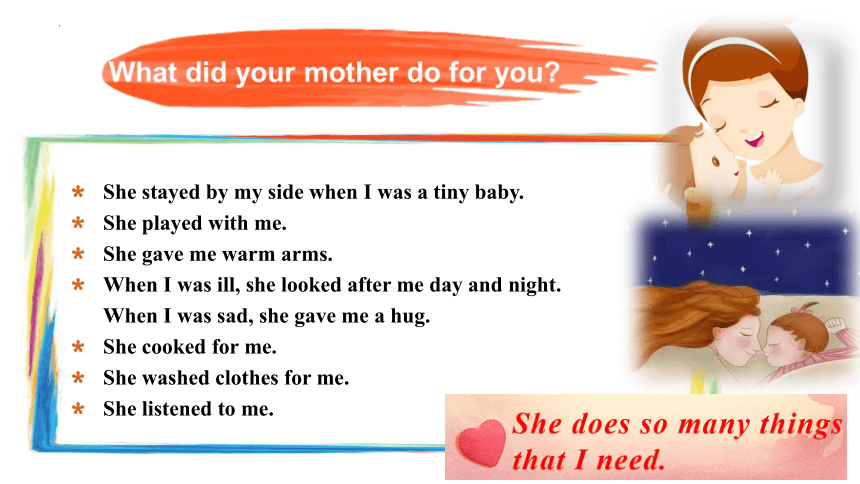 What did your mother do for you?

* She stayed by my side when I was a tiny baby.
* She played with me.
* She gave me warm arms.
* When I was ill, she looked after me day and night.
When I was sad, she gave me a hug.
* She cooked for me.
* She washed clothes for me.
* She listened to me.

She does so many things that I need.